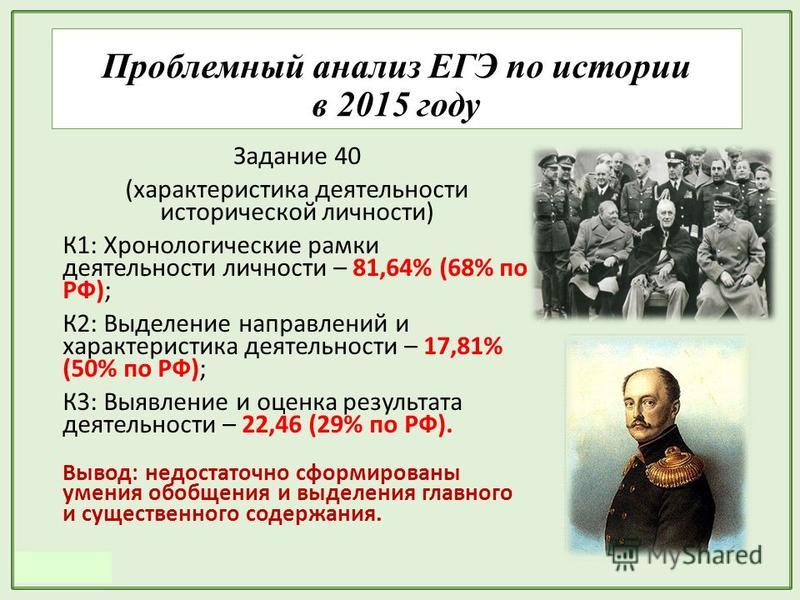 Проблемный анализ ЕГЭ по истории в 2015 году

Задание 40
(характеристика деятельности исторической личности)

К1: Хронологические рамки деятельности личности – 81,64% (68% по РФ);

К2: Выделение направлений и характеристика деятельности – 17,81% (50% по РФ);

К3: Выявление и оценка результата деятельности – 22,46 (29% по РФ).

Вывод: недостаточно сформированы умения обобщения и выделения главного и существенного содержания.

MyShared